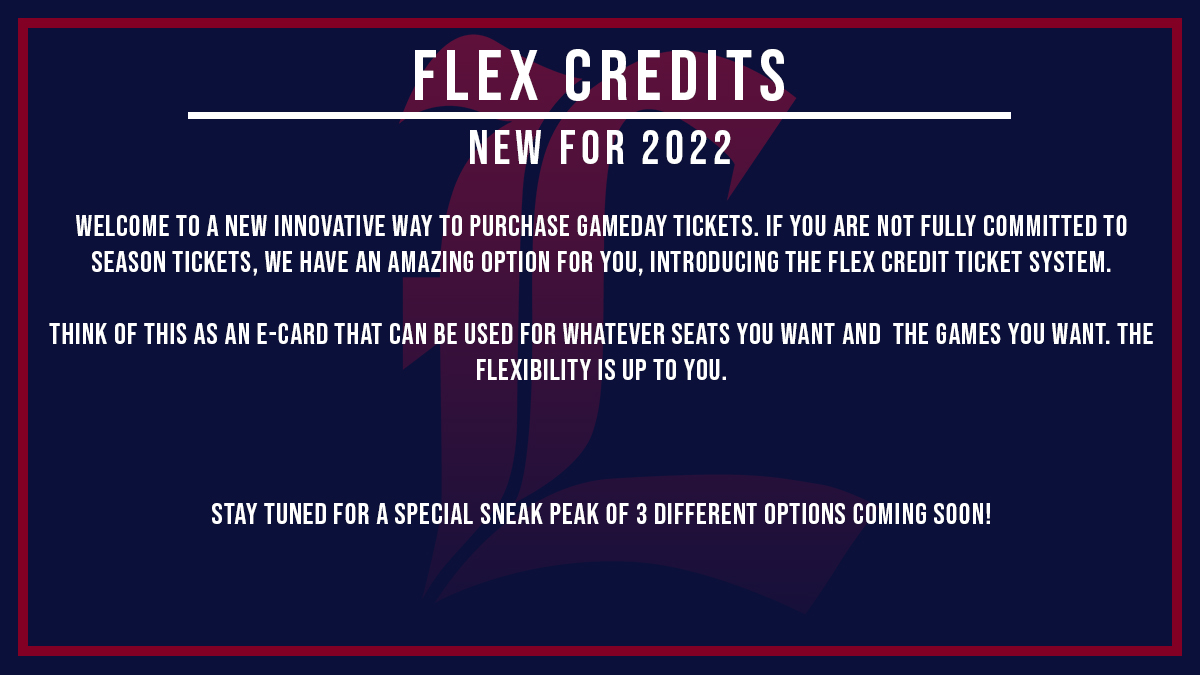 FLEX CREDITS

NEW FOR 2022

WELCOME TO A NEW INNOVATIVE WAY TO PURCHASE GAMEDAY TICKETS. IF YOU ARE NOT FULLY COMMITTED TO SEASON TICKETS, WE HAVE AN AMAZING OPTION FOR YOU, INTRODUCING THE FLEX CREDIT TICKET SYSTEM.

THINK OF THIS AS AN E-CARD THAT CAN BE USED FOR WHATEVER SEATS YOU WANT AND THE GAMES YOU WANT. THE FLEXIBILITY IS UP TO YOU.

STAY TUNED FOR A SPECIAL SNEAK PEAK OF 3 DIFFERENT OPTIONS COMING SOON!